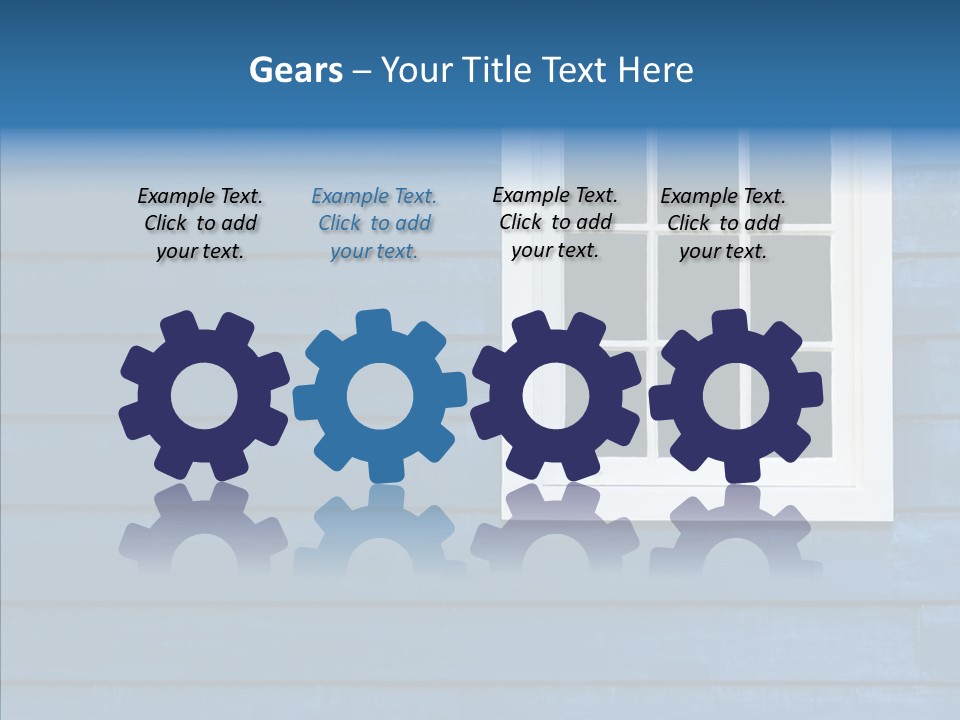 Gears – Your Title Text Here

Example Text. Click to add your text.

Example Text. Click to add your text.

Example Text. Click to add your text.

Example Text. Click to add your text.